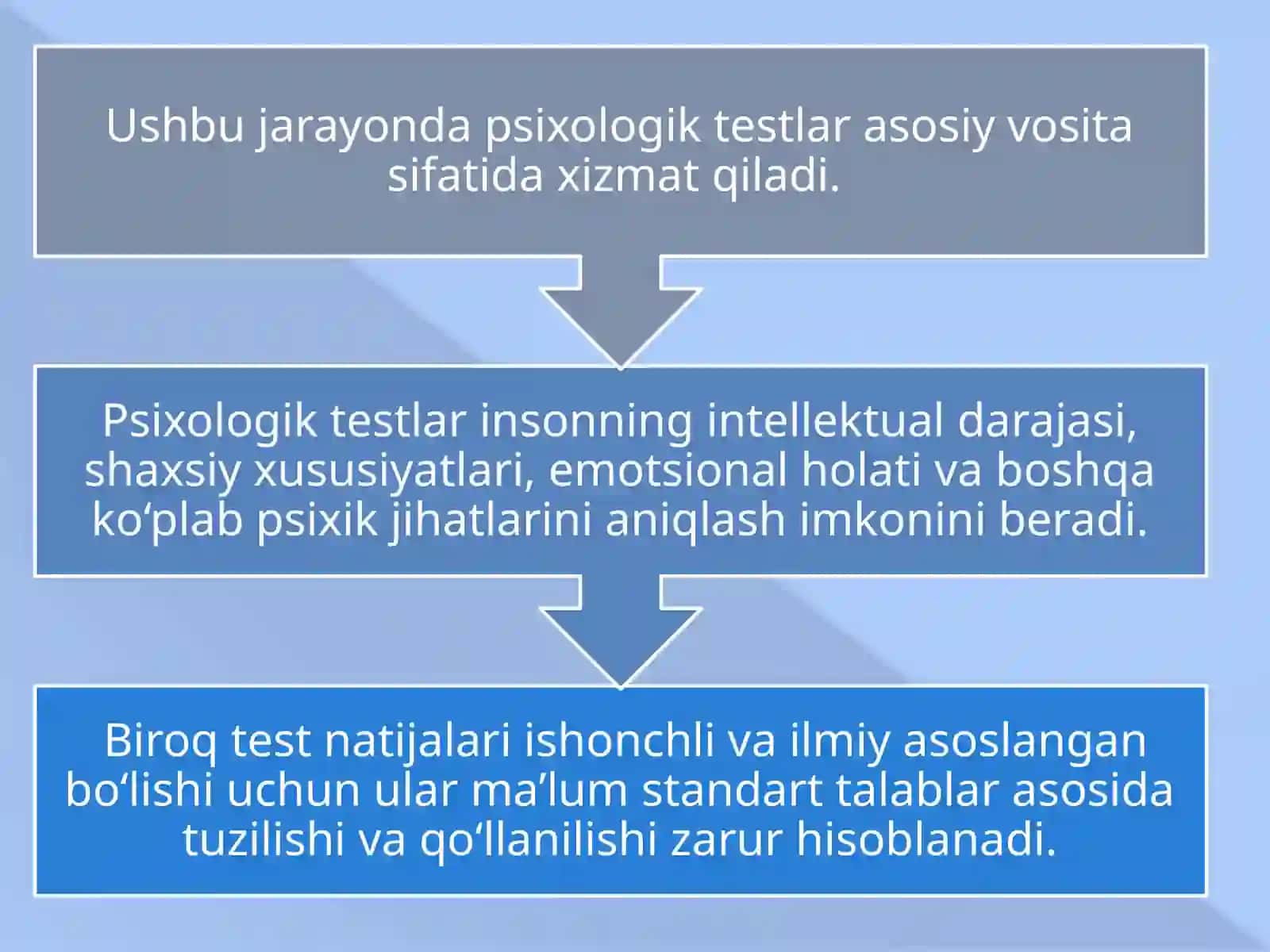 Ushbu jarayonda psixologik testlar asosiy vosita sifatida xizmat qiladi.

Psixologik testlar insonning intellektual darajasi, shaxsiy xususiyatlari, emotsional holati va boshqa ko‘plab psixik jihatlarini aniqlash imkonini beradi.

Biroq test natijalari ishonchli va ilmiy asoslangan bo‘lishi uchun ular ma’lum standart talablar asosida tuzilishi va qo‘llanilishi zarur hisoblanadi.